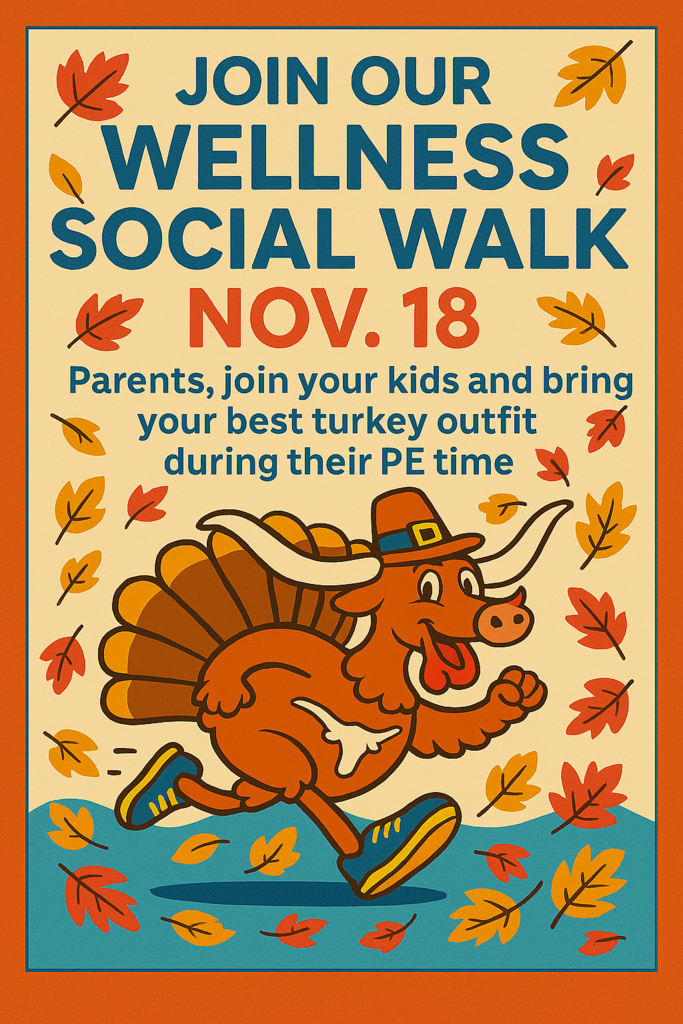 JOIN OUR
WELLNESS
SOCIAL WALK
NOV. 18

Parents, join your kids and bring your best turkey outfit during their PE time